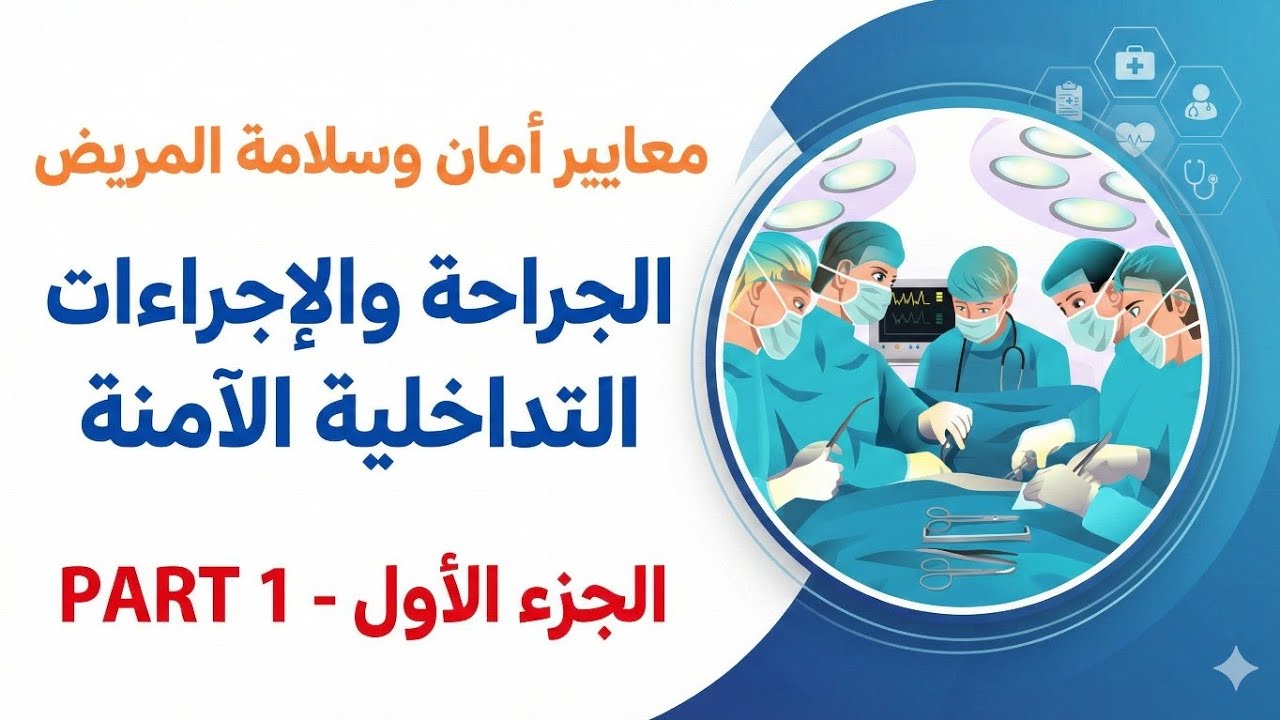 معايير أمان وسلامة المريض

الجراحة والإجراءات التداخلية الآمنة

الجزء الأول - PART 1